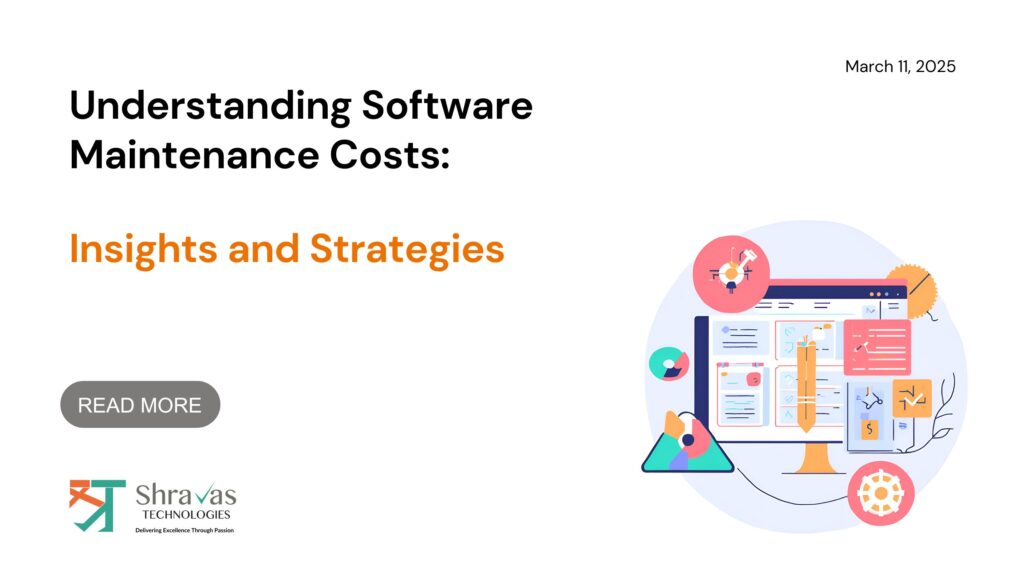 March 11, 2025

Understanding Software Maintenance Costs:

Insights and Strategies

READ MORE

Shravas
TECHNOLOGIES
Delivering Excellence Through Passion